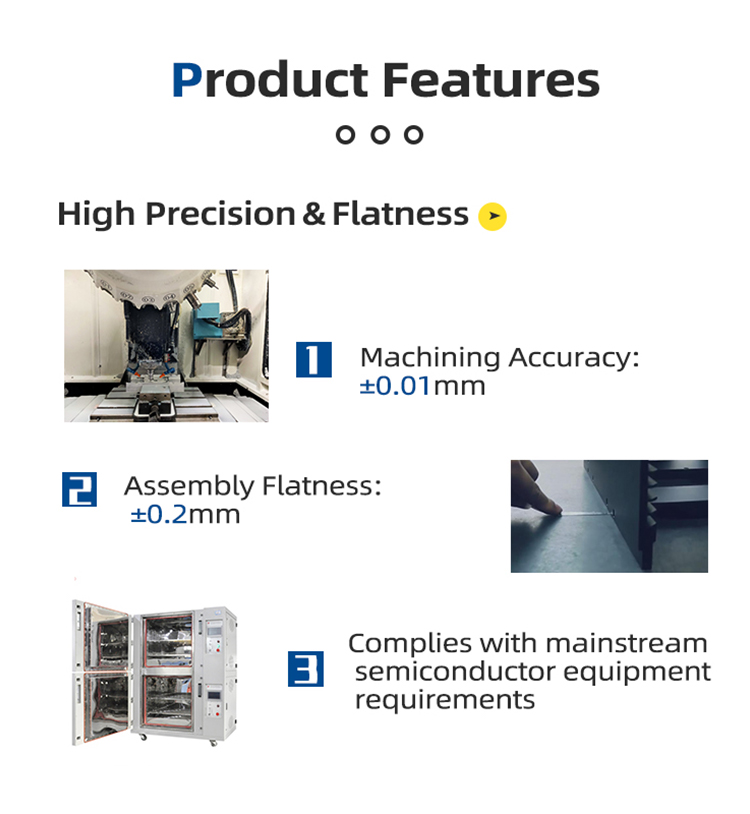 Product Features

High Precision & Flatness

1 Machining Accuracy: ±0.01mm

2 Assembly Flatness: ±0.2mm

3 Complies with mainstream semiconductor equipment requirements